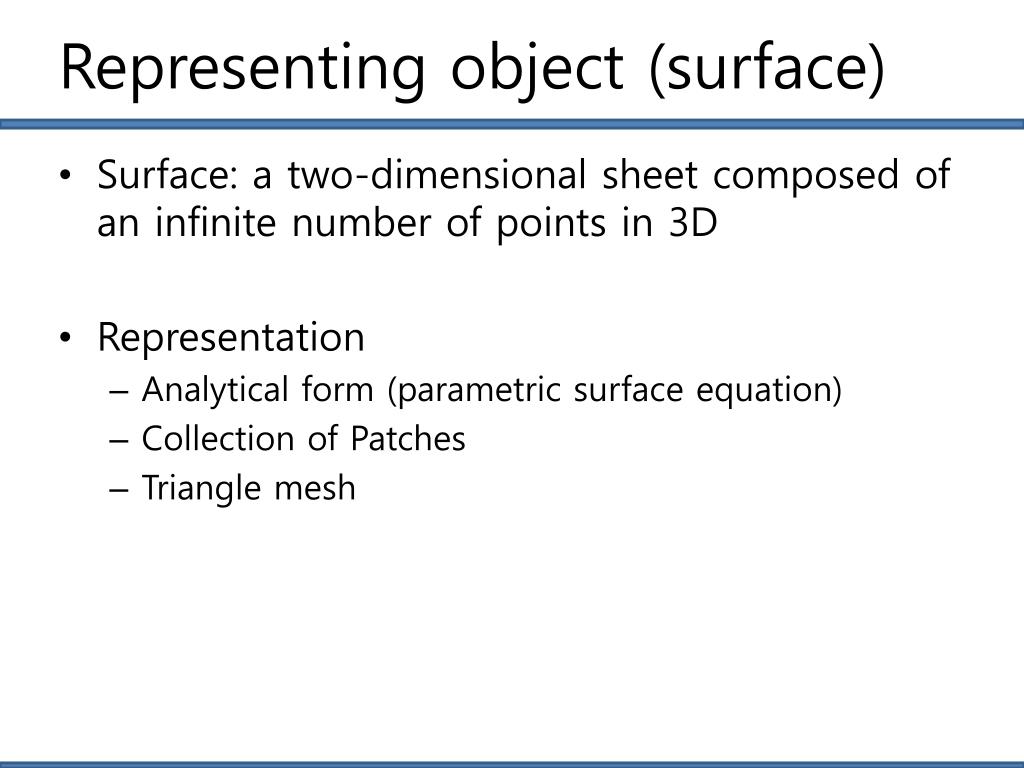 Representing object (surface)

• Surface: a two-dimensional sheet composed of an infinite number of points in 3D

• Representation
– Analytical form (parametric surface equation)
– Collection of Patches
– Triangle mesh